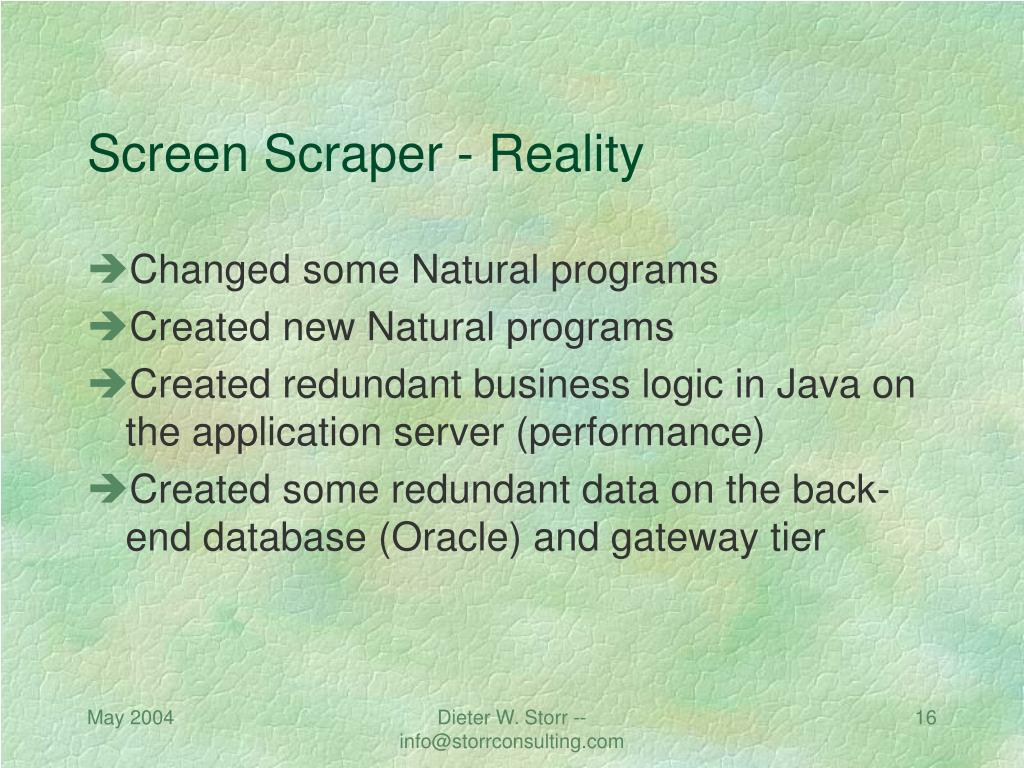 Screen Scraper - Reality

➔Changed some Natural programs

➔Created new Natural programs

➔Created redundant business logic in Java on the application server (performance)

➔Created some redundant data on the back-end database (Oracle) and gateway tier

May 2004

Dieter W. Storr -- info@storrconsulting.com

16